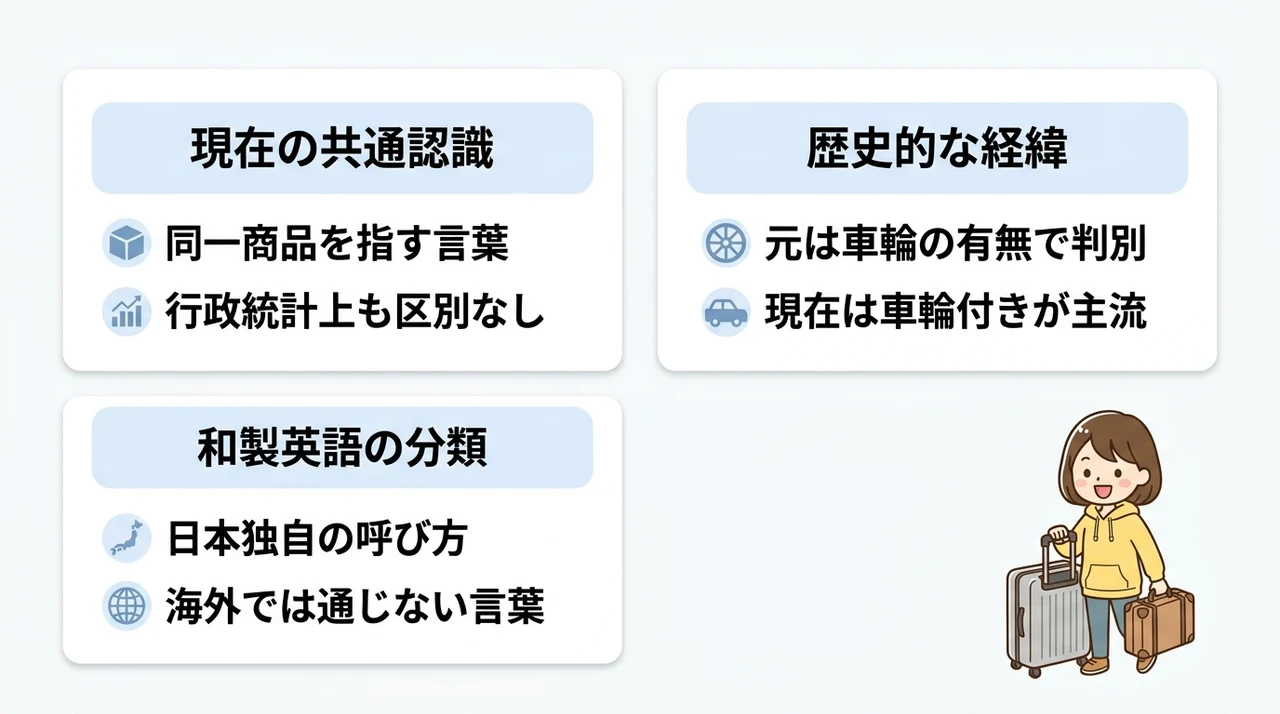 現在の共通認識

同一商品を指す言葉

行政統計上も区別なし

歴史的な経緯

元は車輪の有無で判別

現在は車輪付きが主流

和製英語の分類

日本独自の呼び方

海外では通じない言葉